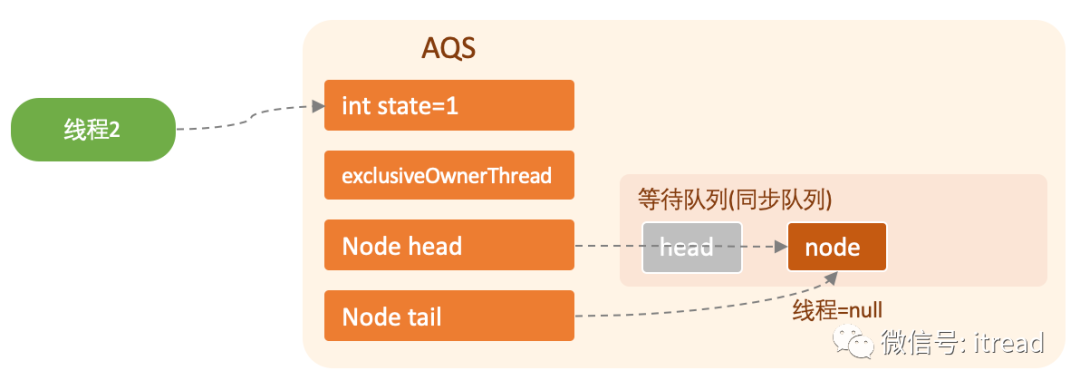 线程2

AQS

int state=1

exclusiveOwnerThread

Node head

Node tail

等待队列(同步队列)

head

node

线程=null

微信号: itread